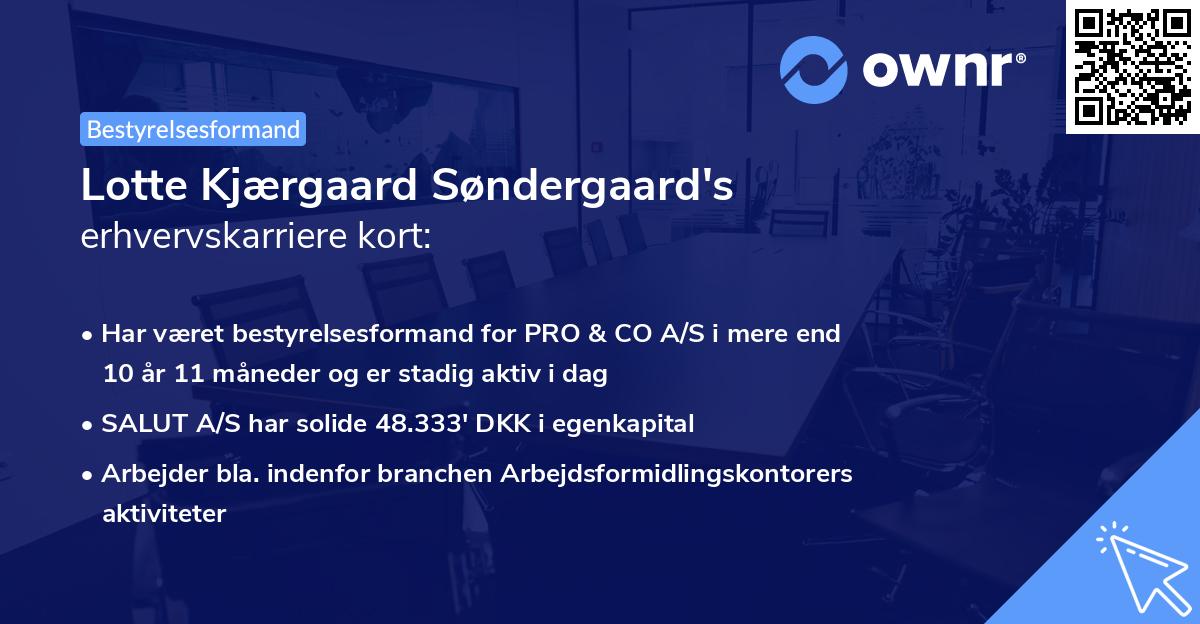 ownr®

Bestyrelsesformand

Lotte Kjærgaard Søndergaard's
erhvervskarriere kort:

• Har været bestyrelsesformand for PRO & CO A/S i mere end 10 år 11 måneder og er stadig aktiv i dag
• SALUT A/S har solide 48.333' DKK i egenkapital
• Arbejder bla. indenfor branchen Arbejdsformidlingskontorers aktiviteter